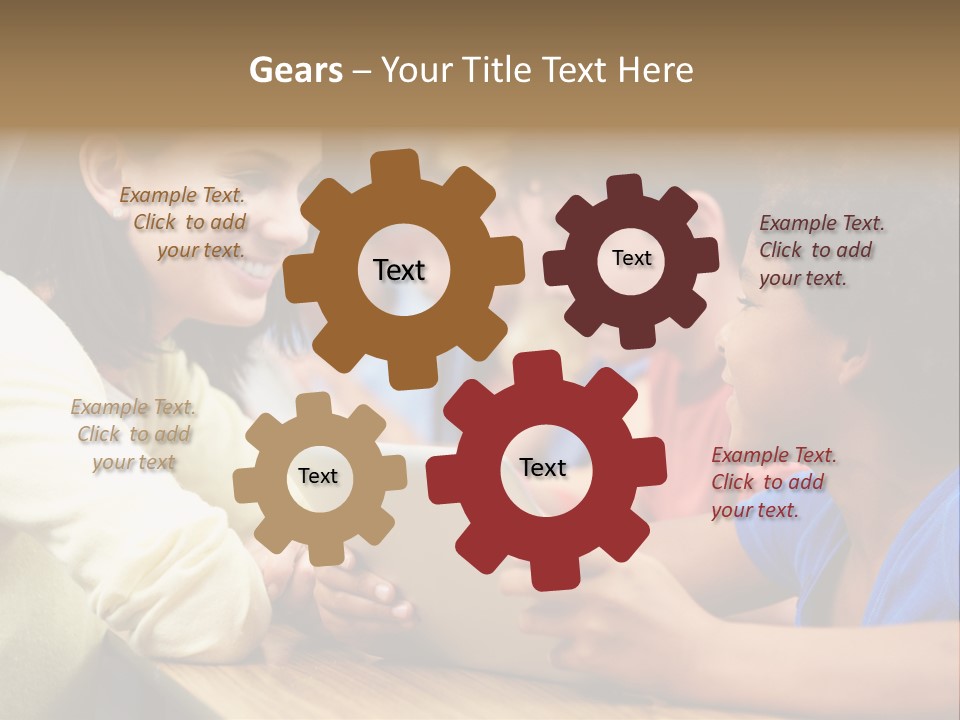 Gears – Your Title Text Here

Example Text. Click to add your text.

Text

Text

Example Text. Click to add your text.

Example Text. Click to add your text

Text

Text

Example Text. Click to add your text.